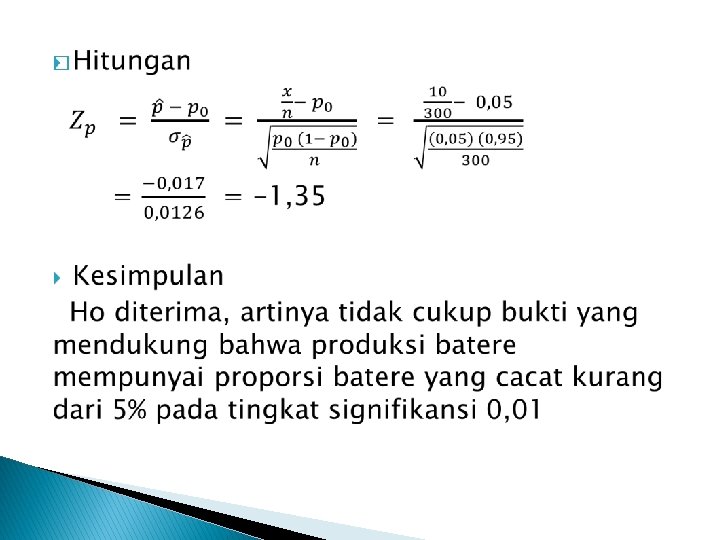 Hitungan

$Z_p = \frac{\hat{p} - p_0}{\sigma_{\hat{p}}} = \frac{\frac{x}{n} - p_0}{\sqrt{\frac{p_0\,(1-p_0)}{n}}} = \frac{\frac{10}{300} - 0,05}{\sqrt{\frac{(0,05)\,(0,95)}{300}}}$

$= \frac{-0,017}{0,0126} = -1,35$

Kesimpulan

Ho diterima, artinya tidak cukup bukti yang mendukung bahwa produksi batere mempunyai proporsi batere yang cacat kurang dari 5% pada tingkat signifikansi 0,01